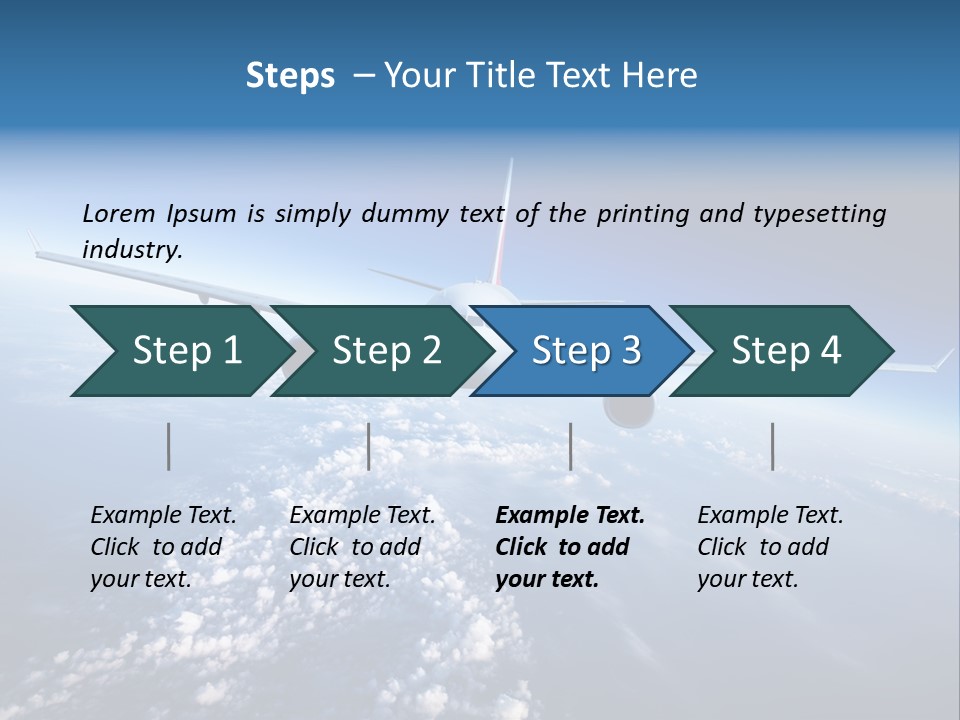 Steps – Your Title Text Here

Lorem Ipsum is simply dummy text of the printing and typesetting industry.

Step 1

Step 2

Step 3

Step 4

Example Text. Click to add your text.

Example Text. Click to add your text.

Example Text. Click to add your text.

Example Text. Click to add your text.